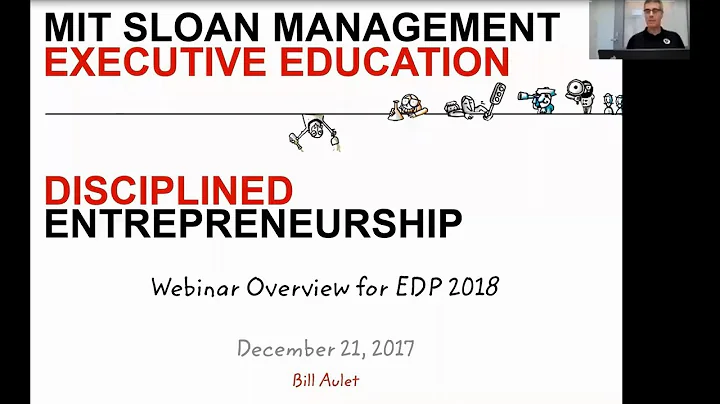 MIT SLOAN MANAGEMENT
EXECUTIVE EDUCATION

DISCIPLINED
ENTREPRENEURSHIP

Webinar Overview for EDP 2018

December 21, 2017

Bill Aulet